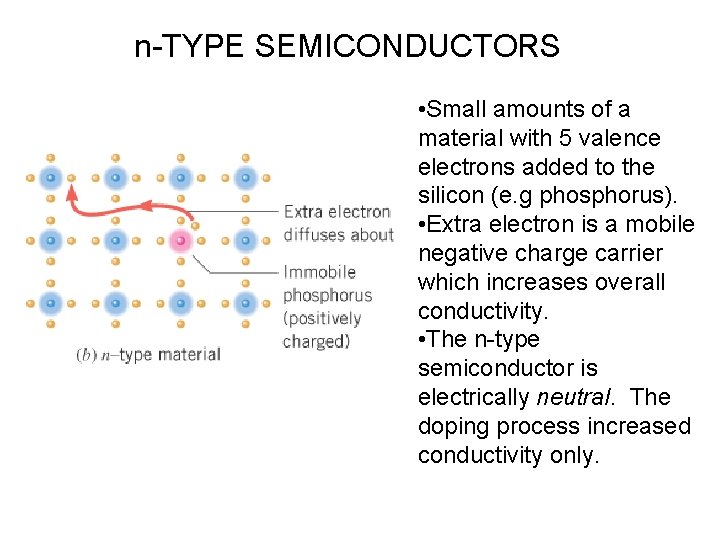 n-TYPE SEMICONDUCTORS

Extra electron diffuses about

Immobile phosphorus (positively charged)

(b) n–type material

•Small amounts of a material with 5 valence electrons added to the silicon (e.g phosphorus).
•Extra electron is a mobile negative charge carrier which increases overall conductivity.
•The n-type semiconductor is electrically neutral. The doping process increased conductivity only.